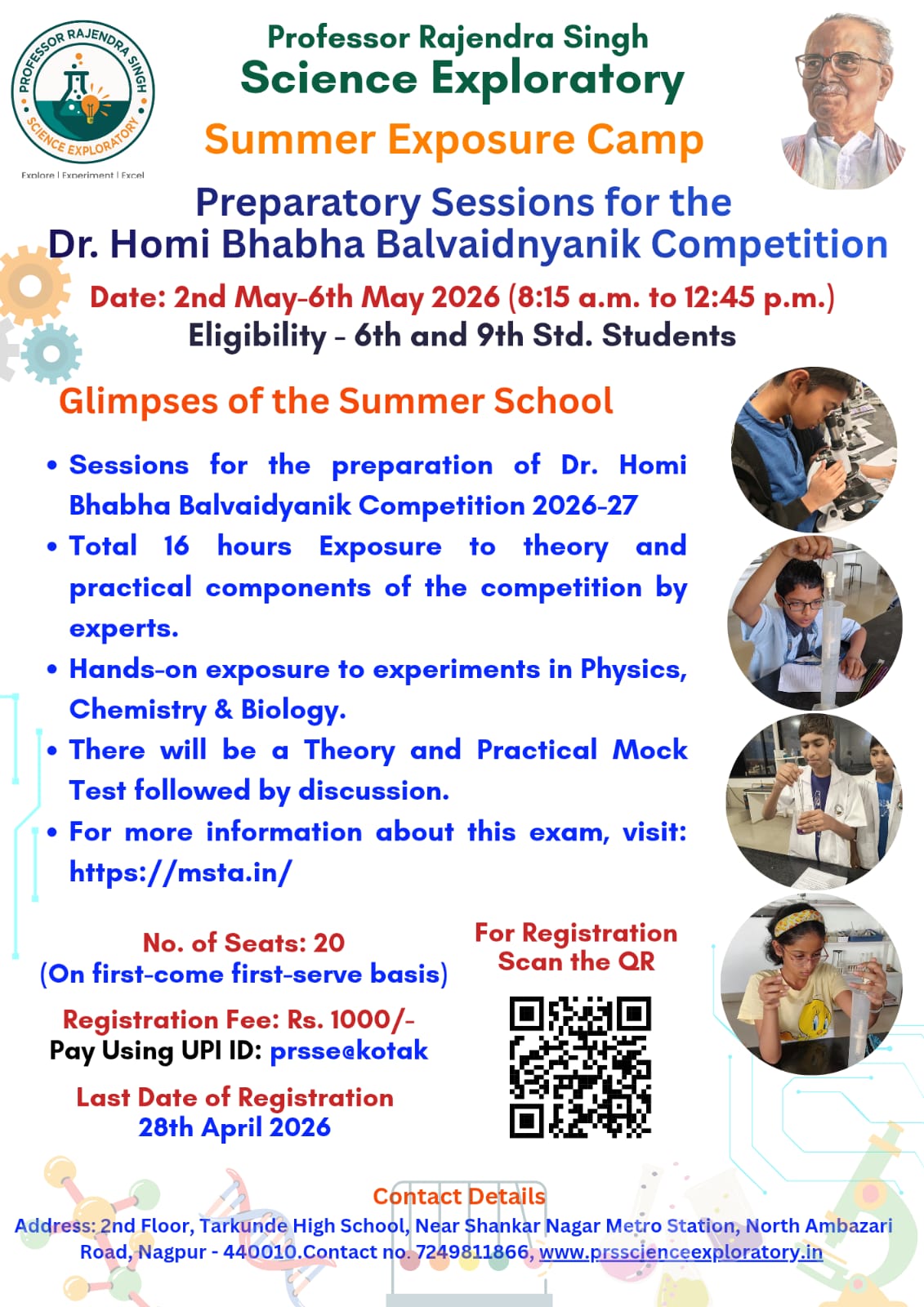 PROFESSOR RAJENDRA SINGH
SCIENCE EXPLORATORY
Explore | Experiment | Excel

Professor Rajendra Singh
Science Exploratory
Summer Exposure Camp

Preparatory Sessions for the
Dr. Homi Bhabha Balvaidnyanik Competition

Date: 2nd May-6th May 2026 (8:15 a.m. to 12:45 p.m.)
Eligibility - 6th and 9th Std. Students

Glimpses of the Summer School

• Sessions for the preparation of Dr. Homi Bhabha Balvaidyanik Competition 2026-27
• Total 16 hours Exposure to theory and practical components of the competition by experts.
• Hands-on exposure to experiments in Physics, Chemistry & Biology.
• There will be a Theory and Practical Mock Test followed by discussion.
• For more information about this exam, visit: https://msta.in/

No. of Seats: 20
(On first-come first-serve basis)

Registration Fee: Rs. 1000/-
Pay Using UPI ID: prsse@kotak

Last Date of Registration
28th April 2026

For Registration
Scan the QR

Contact Details
Address: 2nd Floor, Tarkunde High School, Near Shankar Nagar Metro Station, North Ambazari Road, Nagpur - 440010.Contact no. 7249811866, www.prsscienceexploratory.in